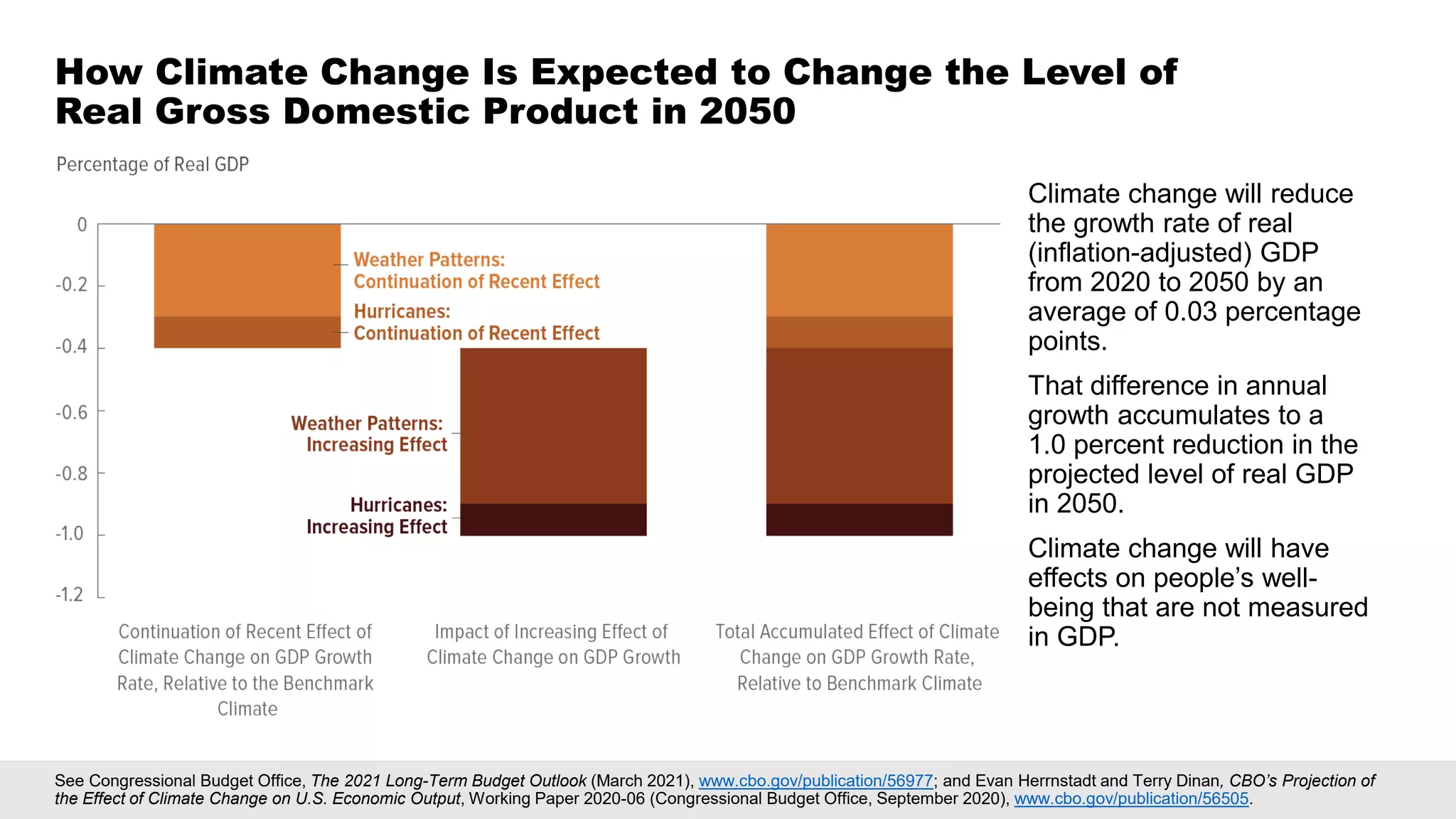 How Climate Change Is Expected to Change the Level of Real Gross Domestic Product in 2050

Percentage of Real GDP

0
-0.2
-0.4
-0.6
-0.8
-1.0
-1.2

Weather Patterns: Continuation of Recent Effect

Hurricanes: Continuation of Recent Effect

Weather Patterns: Increasing Effect

Hurricanes: Increasing Effect

Continuation of Recent Effect of Climate Change on GDP Growth Rate, Relative to the Benchmark Climate

Impact of Increasing Effect of Climate Change on GDP Growth

Total Accumulated Effect of Climate Change on GDP Growth Rate, Relative to Benchmark Climate

Climate change will reduce the growth rate of real (inflation-adjusted) GDP from 2020 to 2050 by an average of 0.03 percentage points.

That difference in annual growth accumulates to a 1.0 percent reduction in the projected level of real GDP in 2050.

Climate change will have effects on people's well-being that are not measured in GDP.

See Congressional Budget Office, The 2021 Long-Term Budget Outlook (March 2021), www.cbo.gov/publication/56977; and Evan Herrnstadt and Terry Dinan, CBO's Projection of the Effect of Climate Change on U.S. Economic Output, Working Paper 2020-06 (Congressional Budget Office, September 2020), www.cbo.gov/publication/56505.